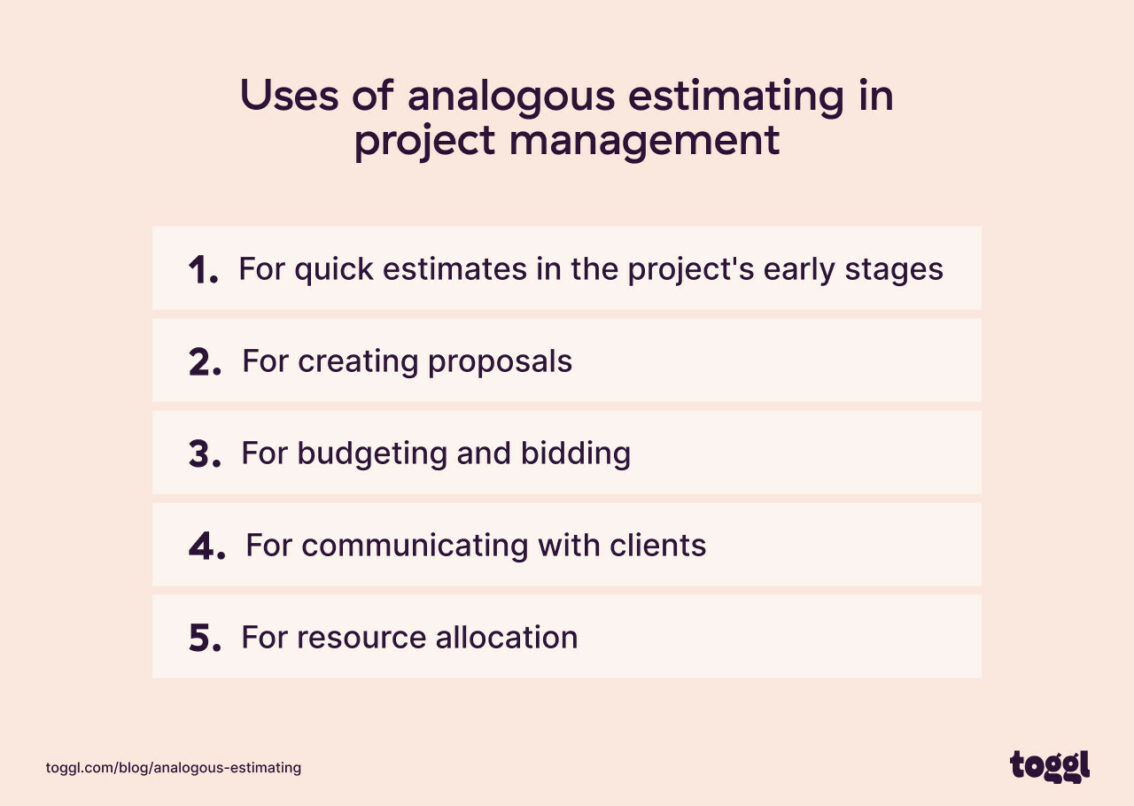 Uses of analogous estimating in project management

1. For quick estimates in the project's early stages

2. For creating proposals

3. For budgeting and bidding

4. For communicating with clients

5. For resource allocation

toggl.com/blog/analogous-estimating

toggl